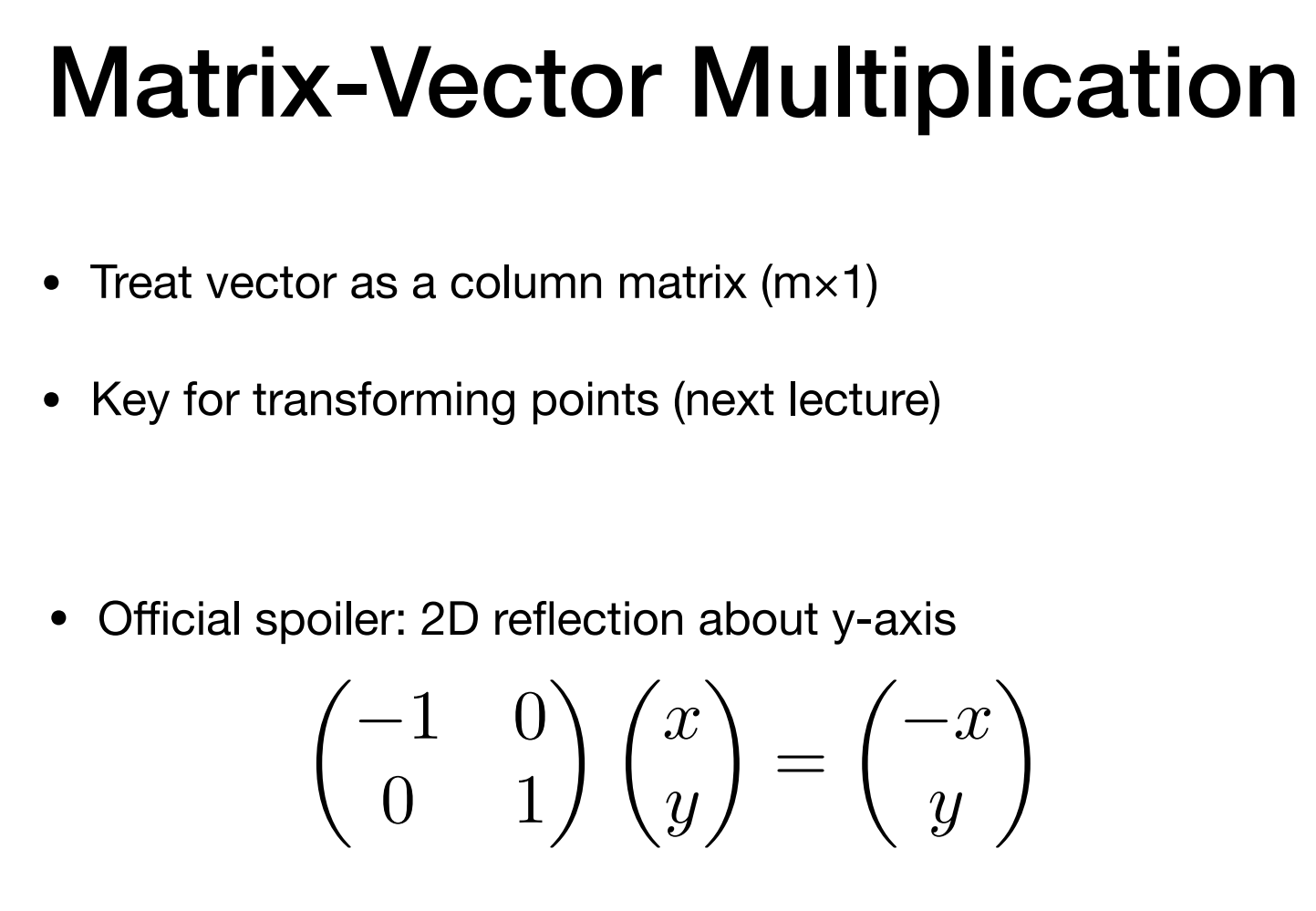 Matrix-Vector Multiplication

• Treat vector as a column matrix (m×1)

• Key for transforming points (next lecture)

• Official spoiler: 2D reflection about y-axis

$\begin{pmatrix} -1 & 0 \\ 0 & 1 \end{pmatrix} \begin{pmatrix} x \\ y \end{pmatrix} = \begin{pmatrix} -x \\ y \end{pmatrix}$